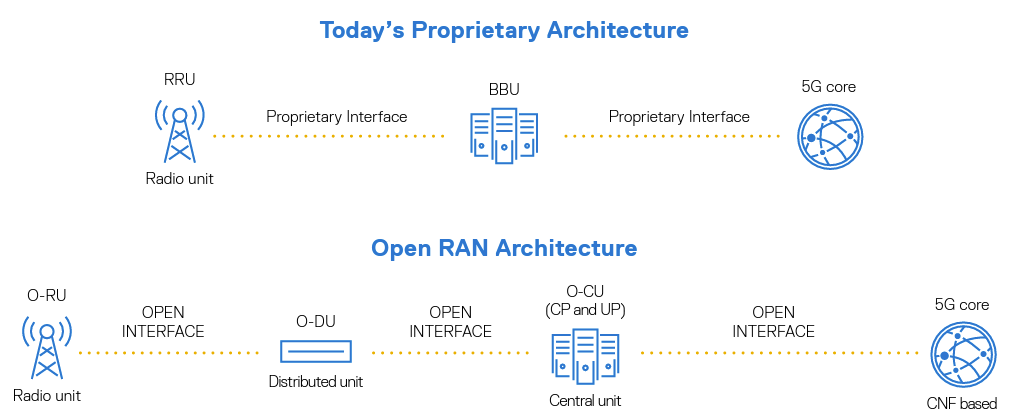 Today's Proprietary Architecture

RRU

Radio unit

Proprietary Interface

BBU

Proprietary Interface

5G core

Open RAN Architecture

O-RU

Radio unit

OPEN INTERFACE

O-DU

Distributed unit

OPEN INTERFACE

O-CU (CP and UP)

Central unit

OPEN INTERFACE

5G core

CNF based